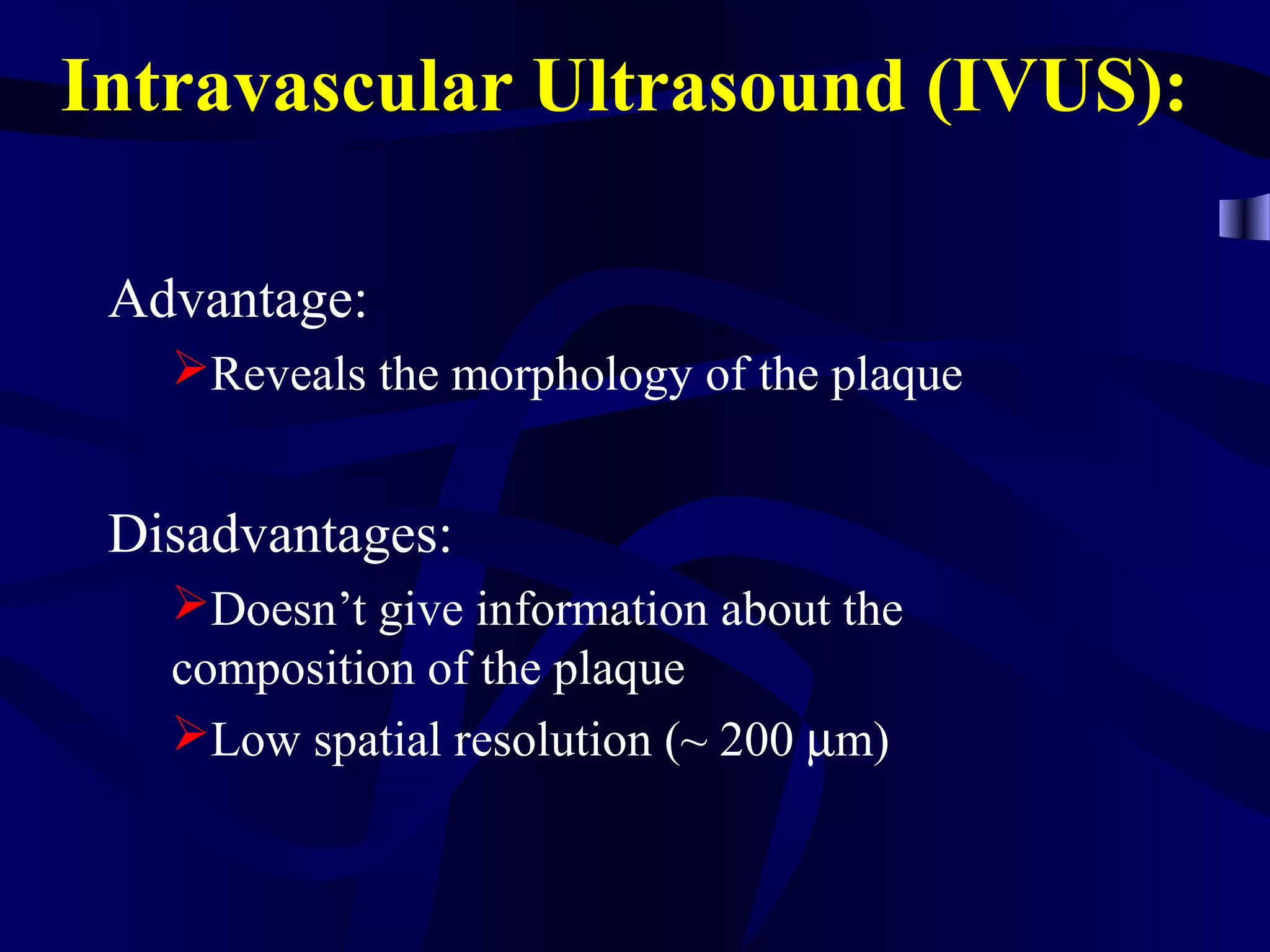 Intravascular Ultrasound (IVUS):

Advantage:

➢Reveals the morphology of the plaque

Disadvantages:

➢Doesn’t give information about the composition of the plaque

➢Low spatial resolution (~ 200 μm)